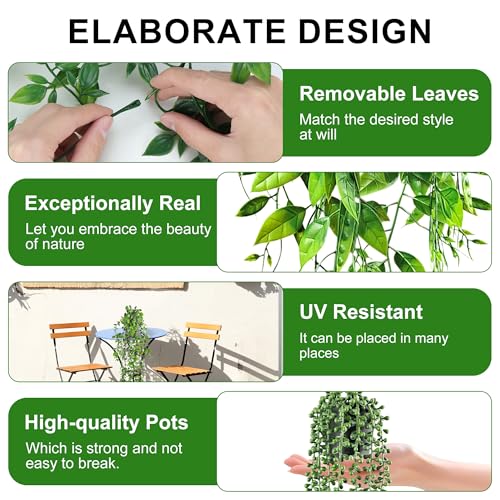 ELABORATE DESIGN

Removable Leaves
Match the desired style at will

Exceptionally Real
Let you embrace the beauty of nature

UV Resistant
It can be placed in many places

High-quality Pots
Which is strong and not easy to break.